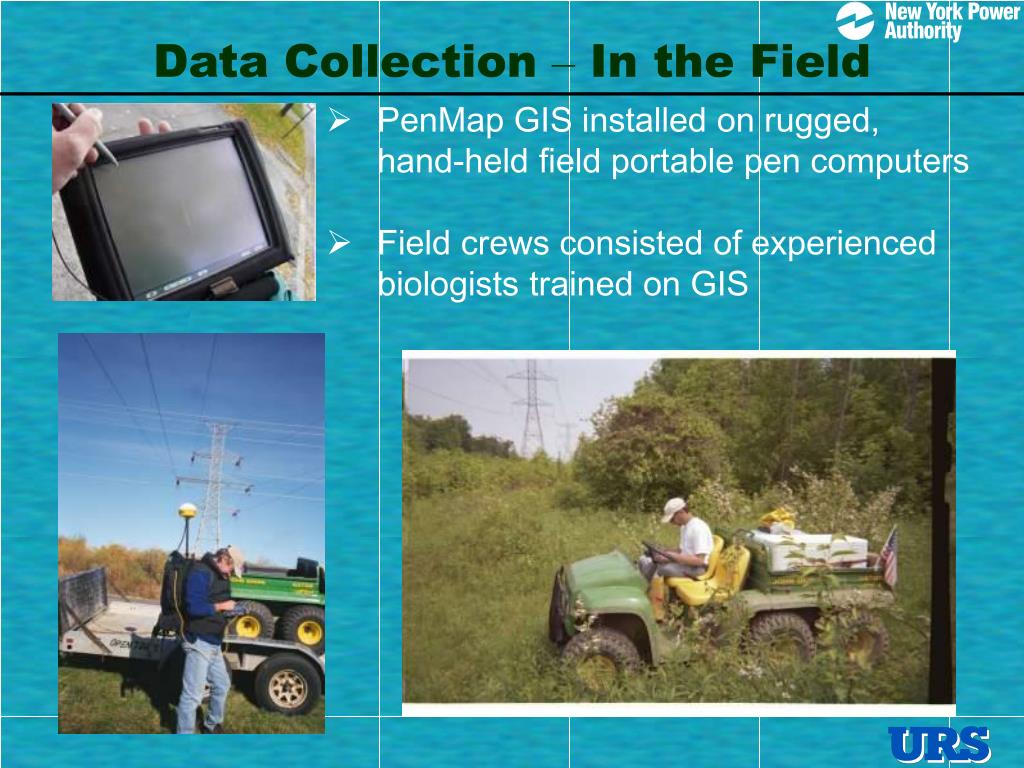 New York Power Authority

Data Collection – In the Field

➢ PenMap GIS installed on rugged, hand-held field portable pen computers

➢ Field crews consisted of experienced biologists trained on GIS

URS